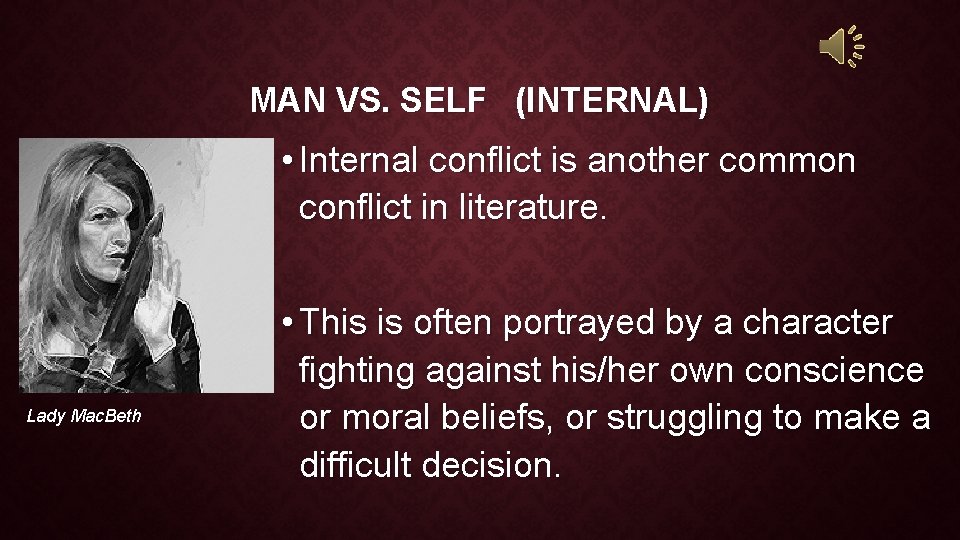 MAN VS. SELF (INTERNAL)

• Internal conflict is another common conflict in literature.

• This is often portrayed by a character fighting against his/her own conscience or moral beliefs, or struggling to make a difficult decision.

Lady MacBeth